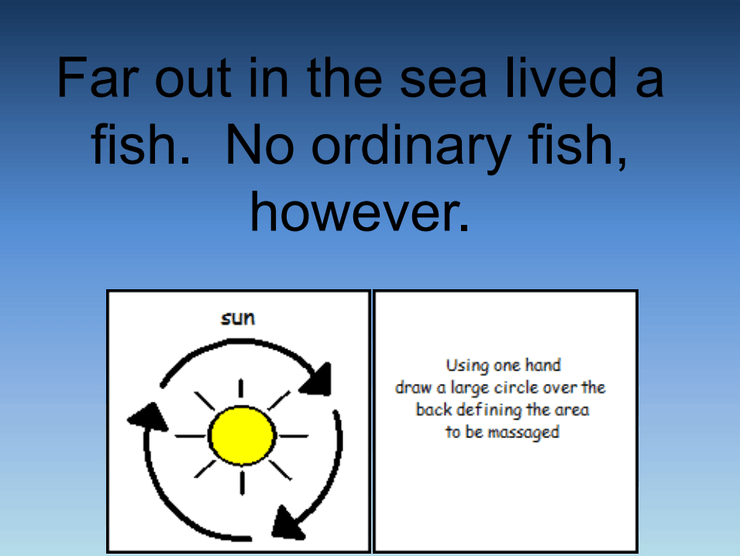 Far out in the sea lived a fish. No ordinary fish, however.

sun

Using one hand draw a large circle over the back defining the area to be massaged